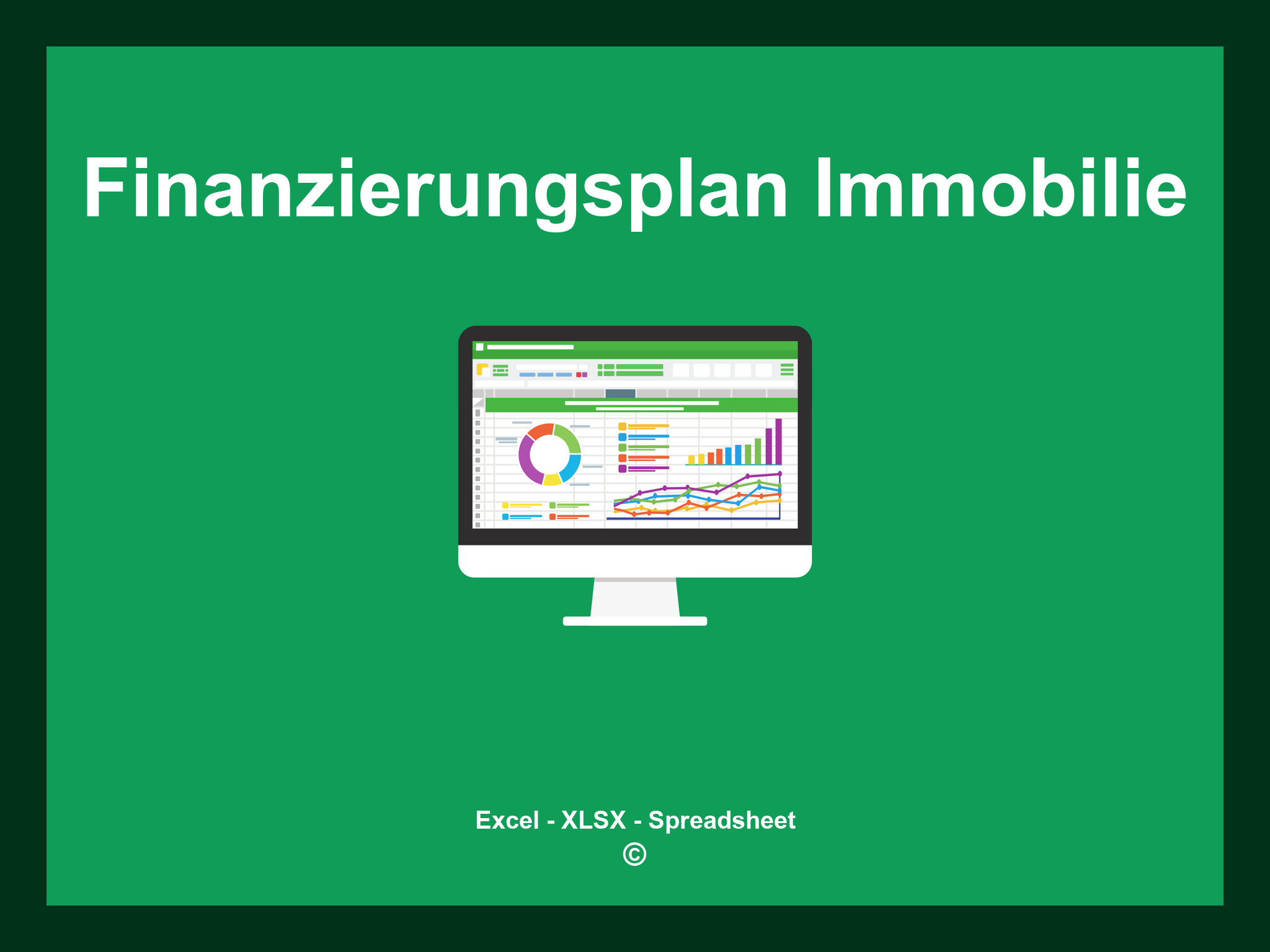 Finanzierungsplan Immobilie

Excel - XLSX - Spreadsheet
©